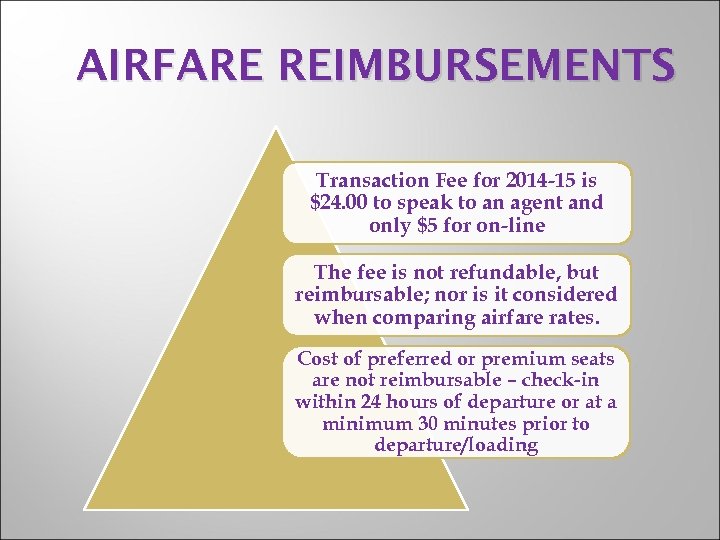 AIRFARE REIMBURSEMENTS

Transaction Fee for 2014-15 is \$24.00 to speak to an agent and only \$5 for on-line

The fee is not refundable, but reimbursable; nor is it considered when comparing airfare rates.

Cost of preferred or premium seats are not reimbursable – check-in within 24 hours of departure or at a minimum 30 minutes prior to departure/loading